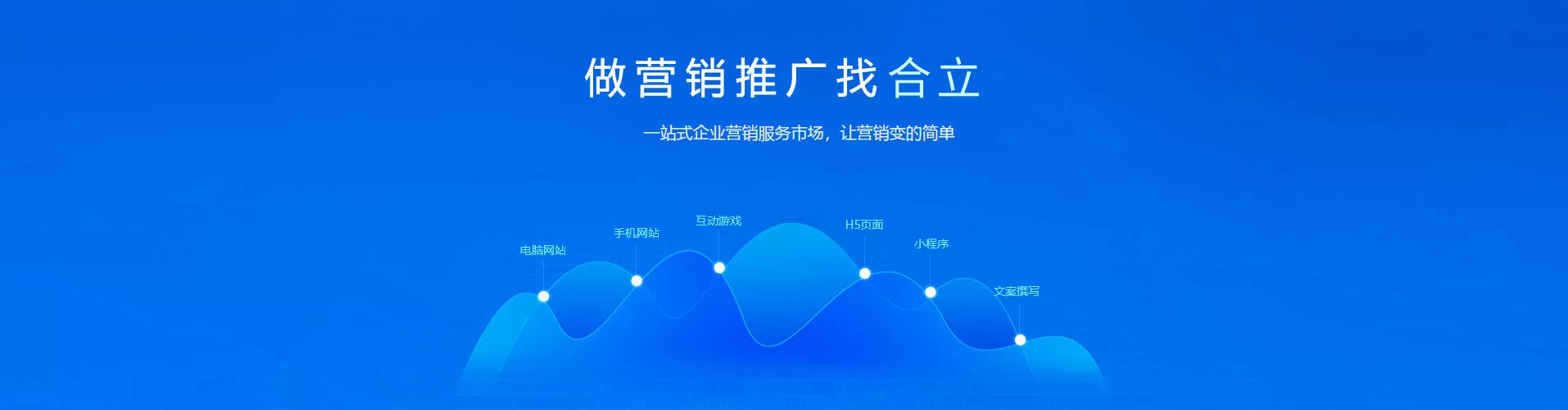 做营销推广找合立

一站式企业营销服务市场，让营销变的简单

电脑网站

手机网站

互动游戏

H5页面

小程序

文案撰写